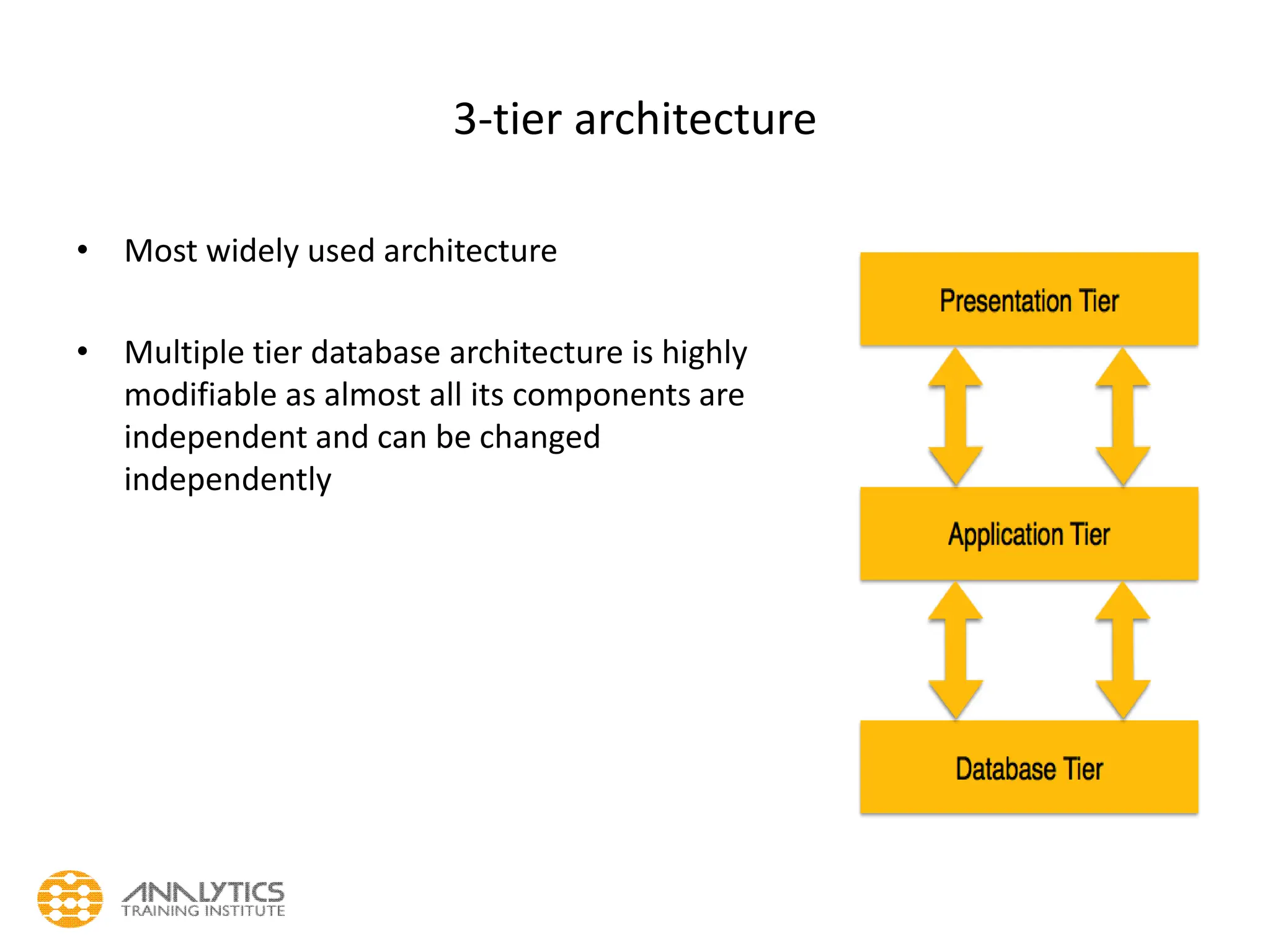 3-tier architecture

• Most widely used architecture

• Multiple tier database architecture is highly modifiable as almost all its components are independent and can be changed independently

Presentation Tier

Application Tier

Database Tier

ANALYTICS
TRAINING INSTITUTE